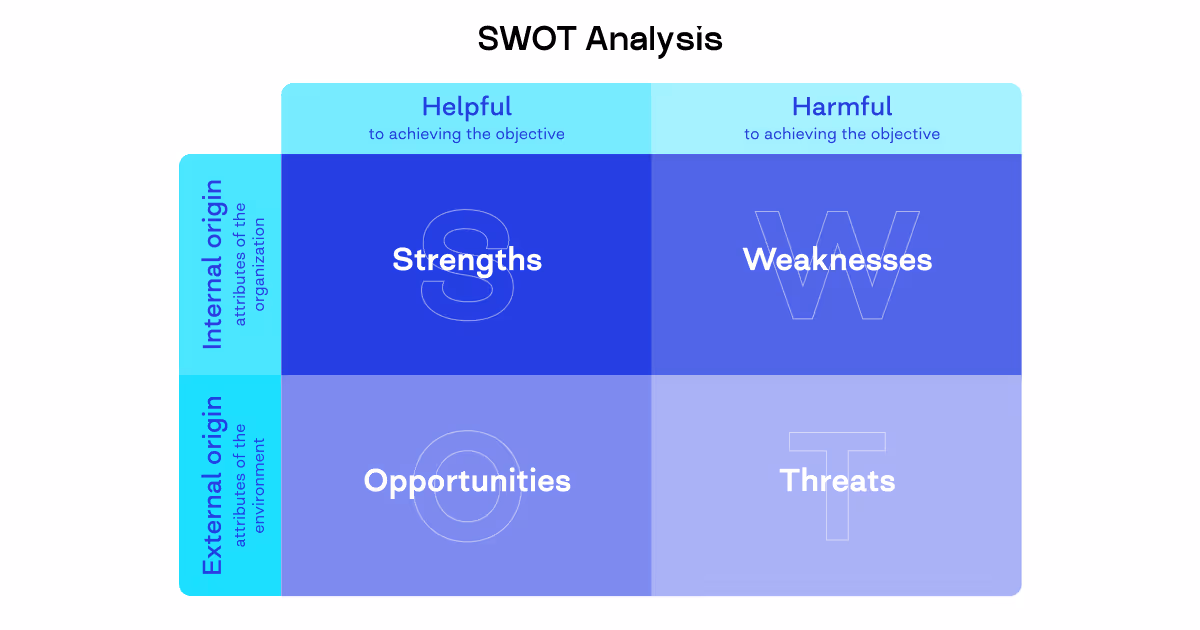 SWOT Analysis

| | Helpful to achieving the objective | Harmful to achieving the objective |
|---|---|---|
| Internal origin attributes of the organization | S Strengths | W Weaknesses |
| External origin attributes of the environment | O Opportunities | T Threats |